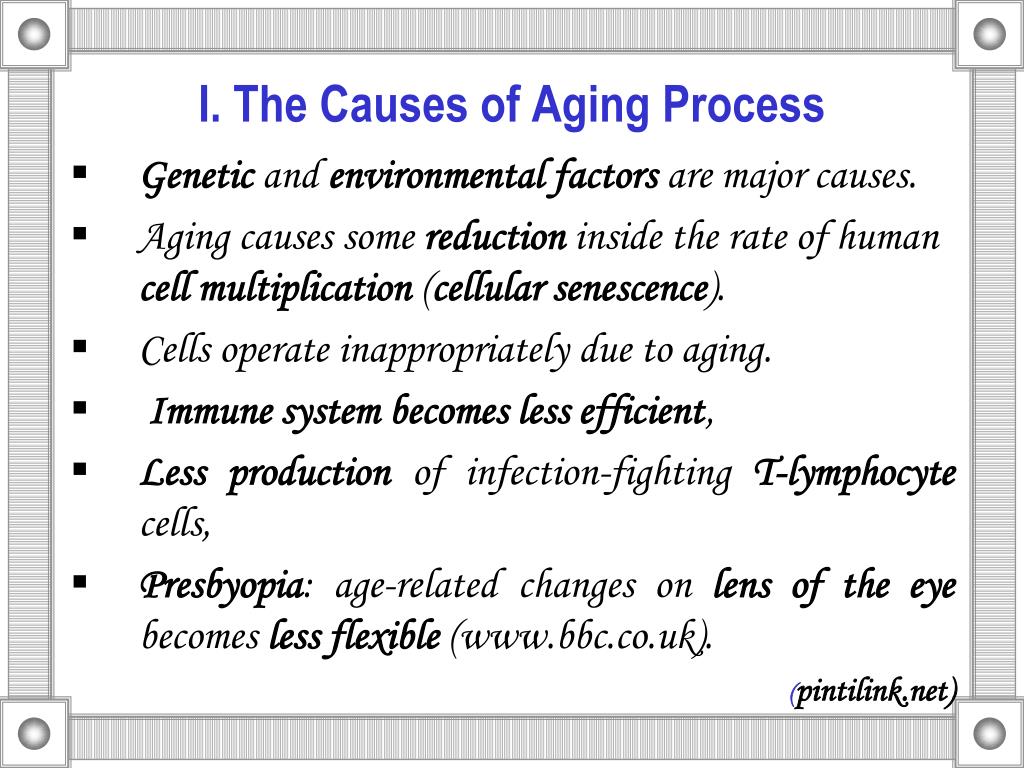 I. The Causes of Aging Process

▪ Genetic and environmental factors are major causes.

▪ Aging causes some reduction inside the rate of human cell multiplication (cellular senescence).

▪ Cells operate inappropriately due to aging.

▪ Immune system becomes less efficient,

▪ Less production of infection-fighting T-lymphocyte cells,

▪ Presbyopia: age-related changes on lens of the eye becomes less flexible (www.bbc.co.uk).

(pintilink.net)